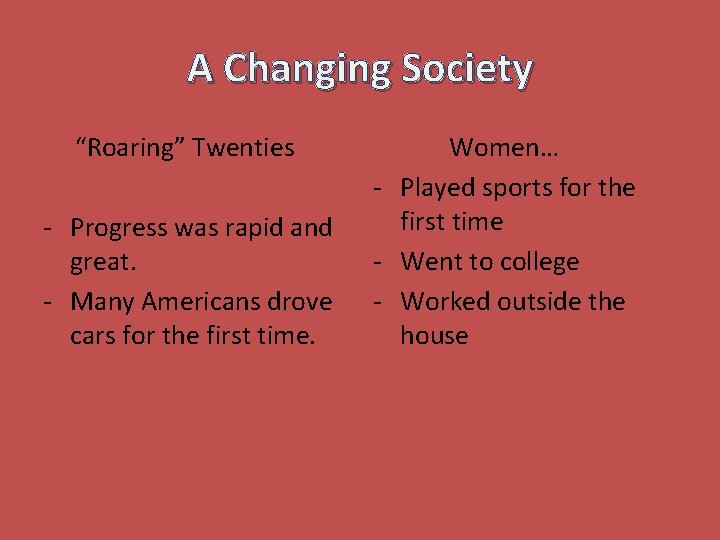 A Changing Society

“Roaring” Twenties

- Progress was rapid and great.
- Many Americans drove cars for the first time.

Women…

- Played sports for the first time
- Went to college
- Worked outside the house